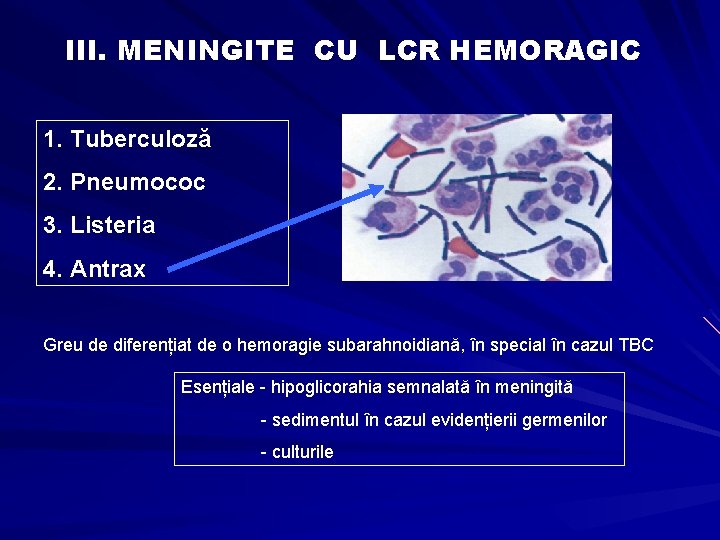 III. MENINGITE CU LCR HEMORAGIC

1. Tuberculoză
2. Pneumococ
3. Listeria
4. Antrax

Greu de diferențiat de o hemoragie subarahnoidiană, în special în cazul TBC

Esențiale - hipoglicorahia semnalată în meningită
- sedimentul în cazul evidențierii germenilor
- culturile